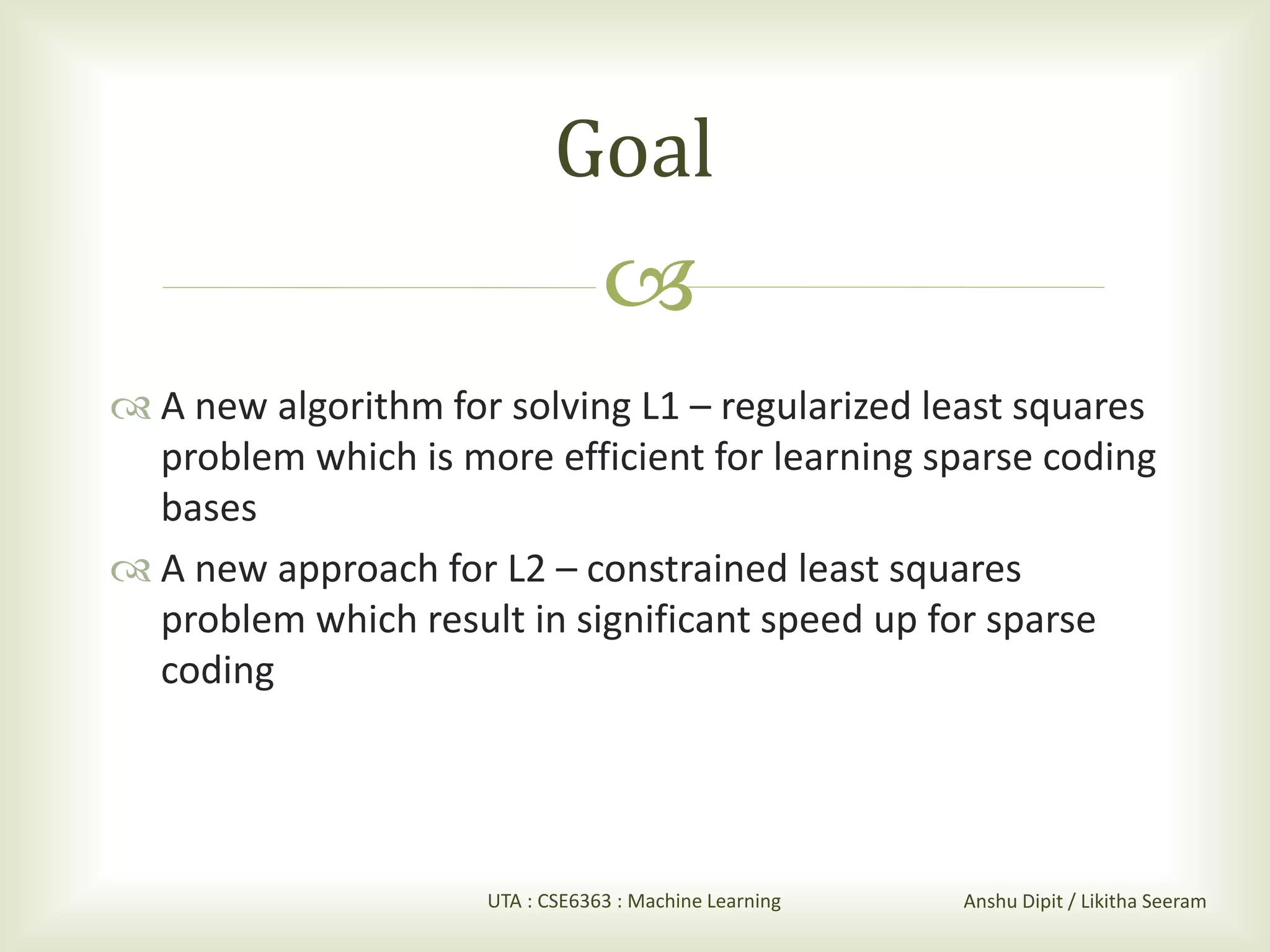 Goal

A new algorithm for solving L1 – regularized least squares problem which is more efficient for learning sparse coding bases

A new approach for L2 – constrained least squares problem which result in significant speed up for sparse coding

UTA : CSE6363 : Machine Learning

Anshu Dipit / Likitha Seeram